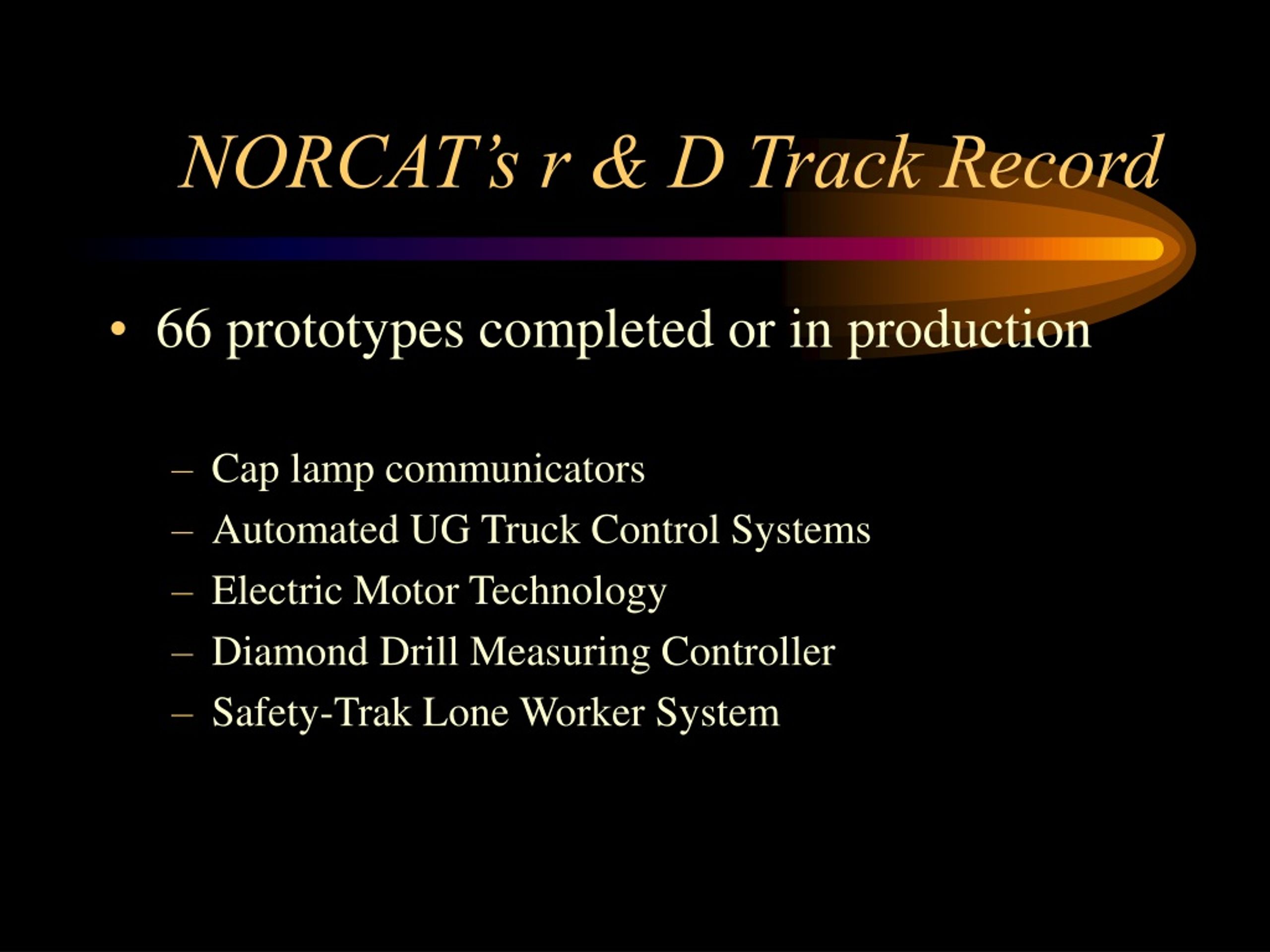 NORCAT's r & D Track Record

• 66 prototypes completed or in production

– Cap lamp communicators
– Automated UG Truck Control Systems
– Electric Motor Technology
– Diamond Drill Measuring Controller
– Safety-Trak Lone Worker System